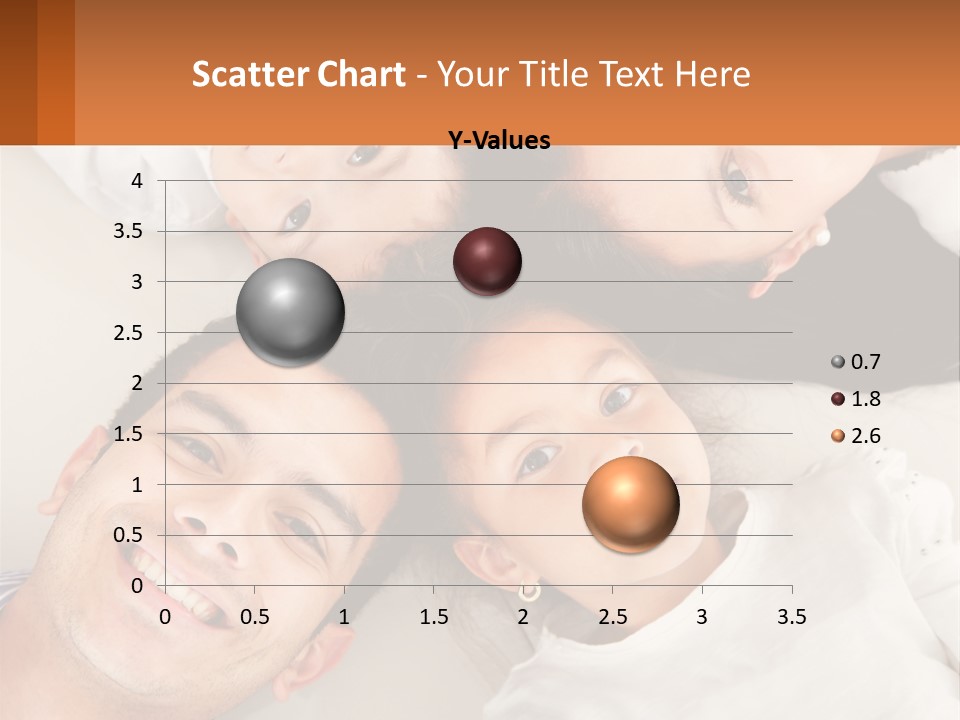 Scatter Chart - Your Title Text Here

Y-Values

4
3.5
3
2.5
2
1.5
1
0.5
0

0 0.5 1 1.5 2 2.5 3 3.5

0.7
1.8
2.6